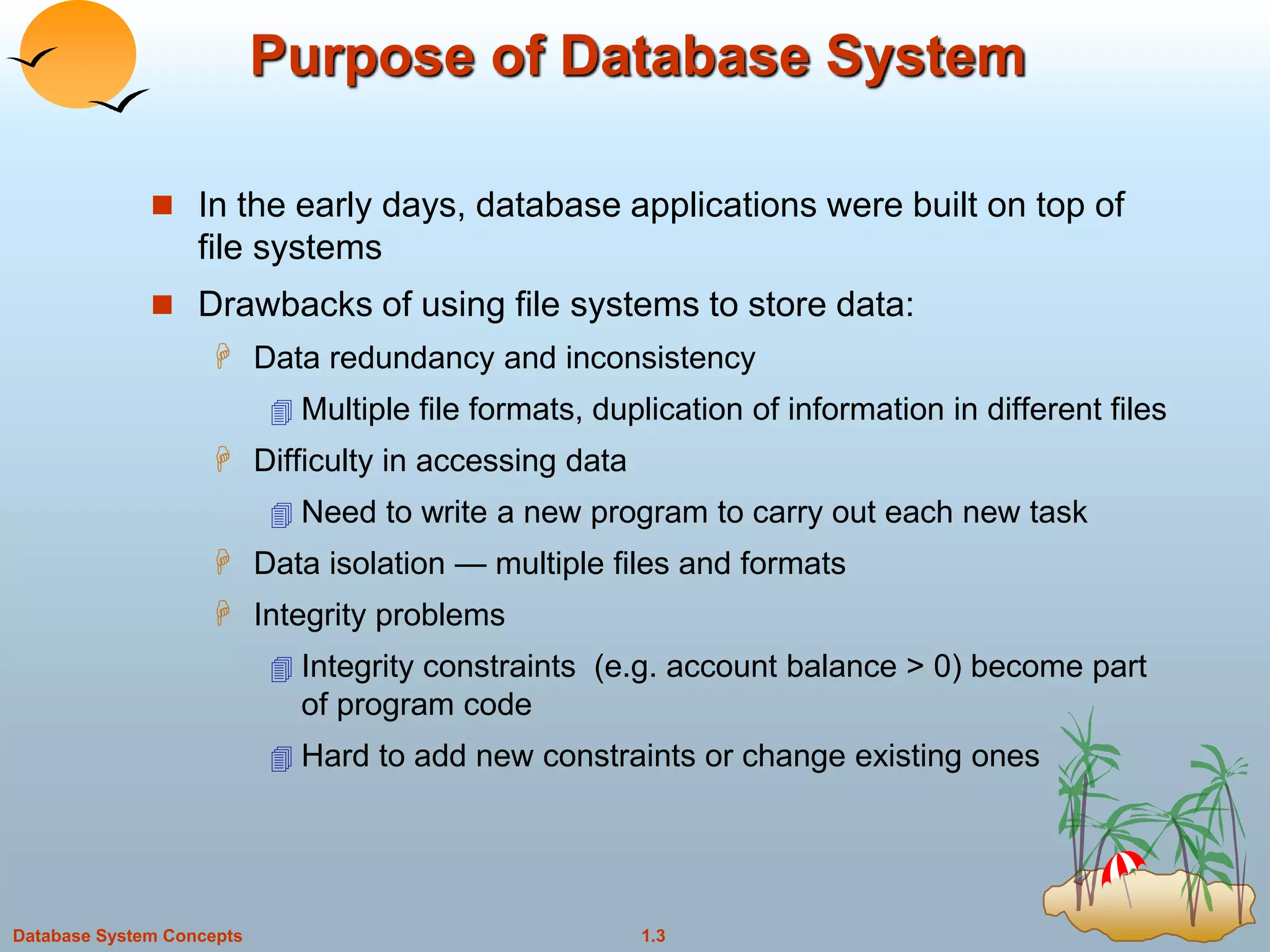 Purpose of Database System

In the early days, database applications were built on top of file systems

Drawbacks of using file systems to store data:

Data redundancy and inconsistency

Multiple file formats, duplication of information in different files

Difficulty in accessing data

Need to write a new program to carry out each new task

Data isolation — multiple files and formats

Integrity problems

Integrity constraints (e.g. account balance > 0) become part of program code

Hard to add new constraints or change existing ones

Database System Concepts

1.3